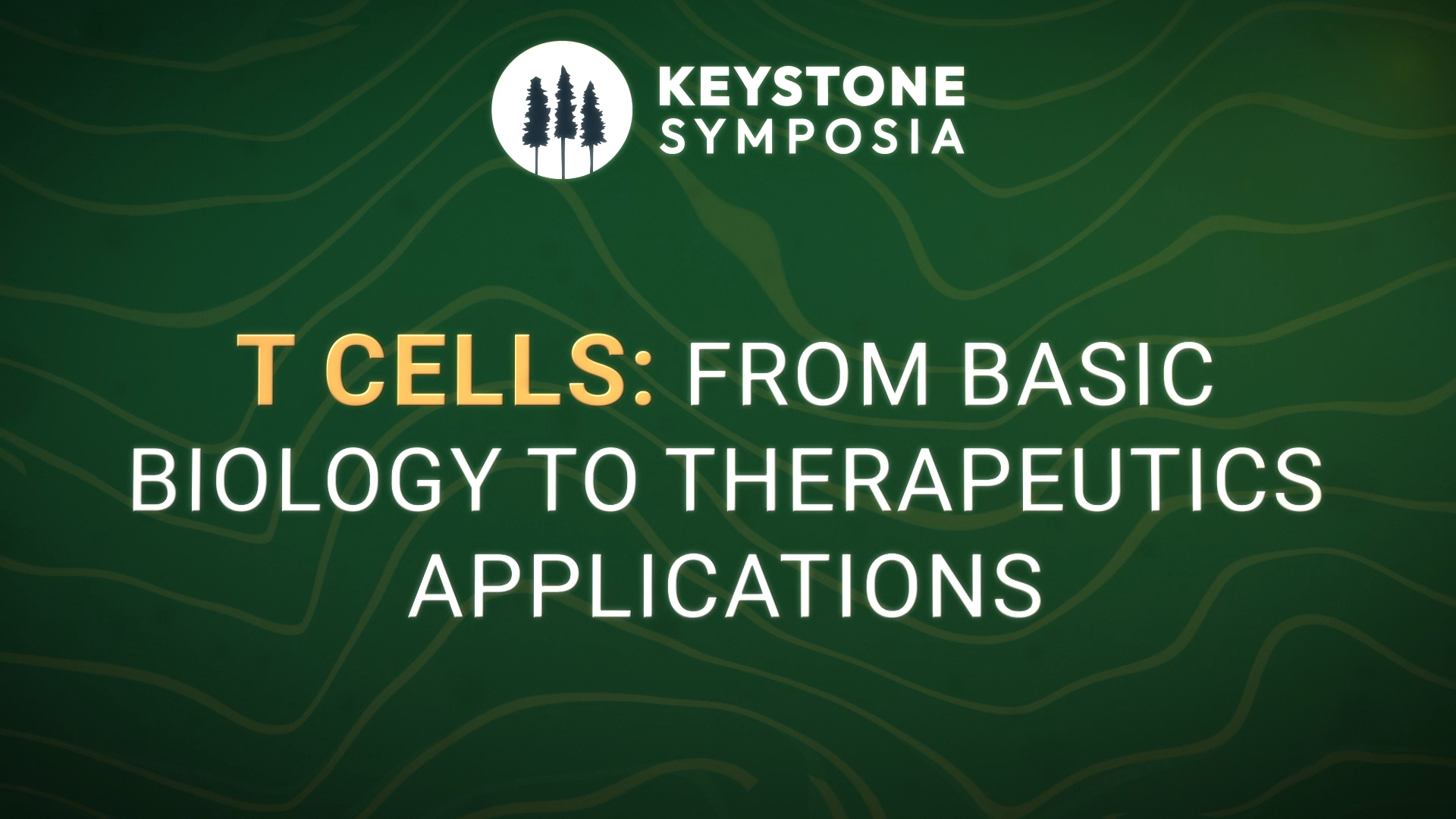 KEYSTONE
SYMPOSIA

T CELLS: FROM BASIC BIOLOGY TO THERAPEUTICS APPLICATIONS